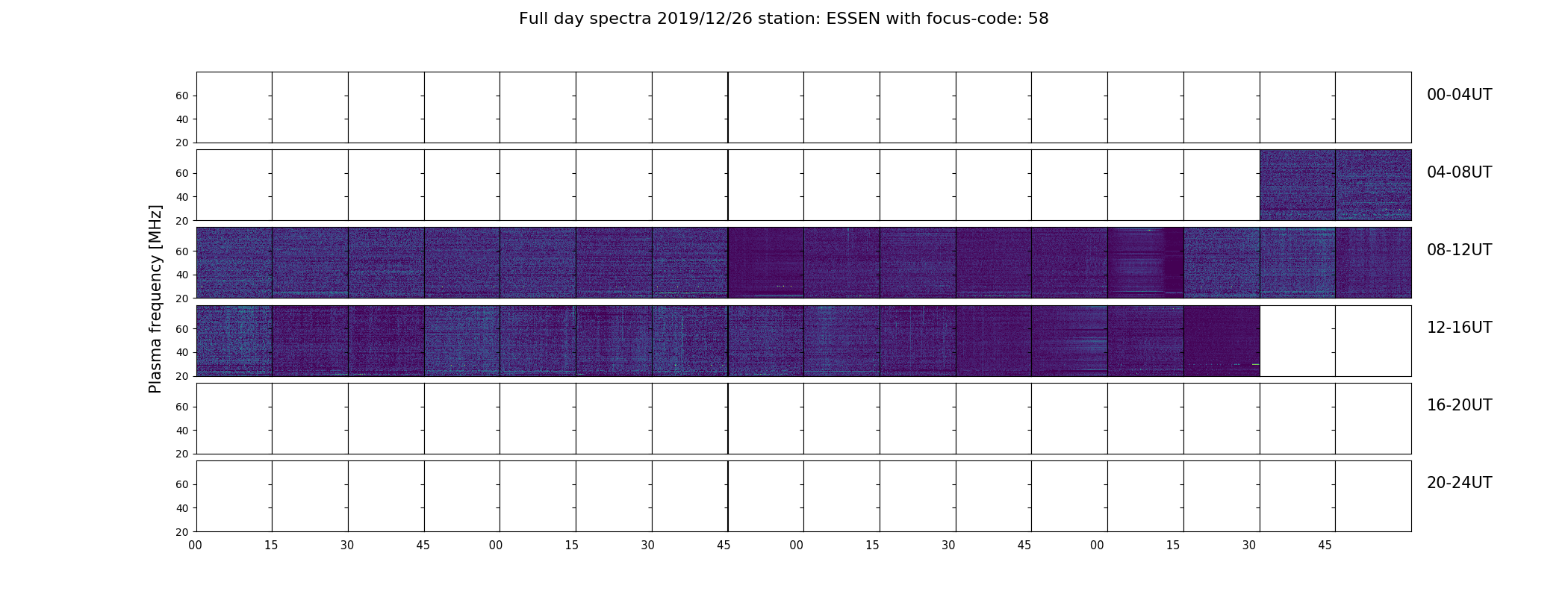 Full day spectra 2019/12/26 station: ESSEN with focus-code: 58

Plasma frequency [MHz]

60
40
20
00-04UT

60
40
20
04-08UT

60
40
20
08-12UT

60
40
20
12-16UT

60
40
20
16-20UT

60
40
20
20-24UT

00 15 30 45 00 15 30 45 00 15 30 45 00 15 30 45